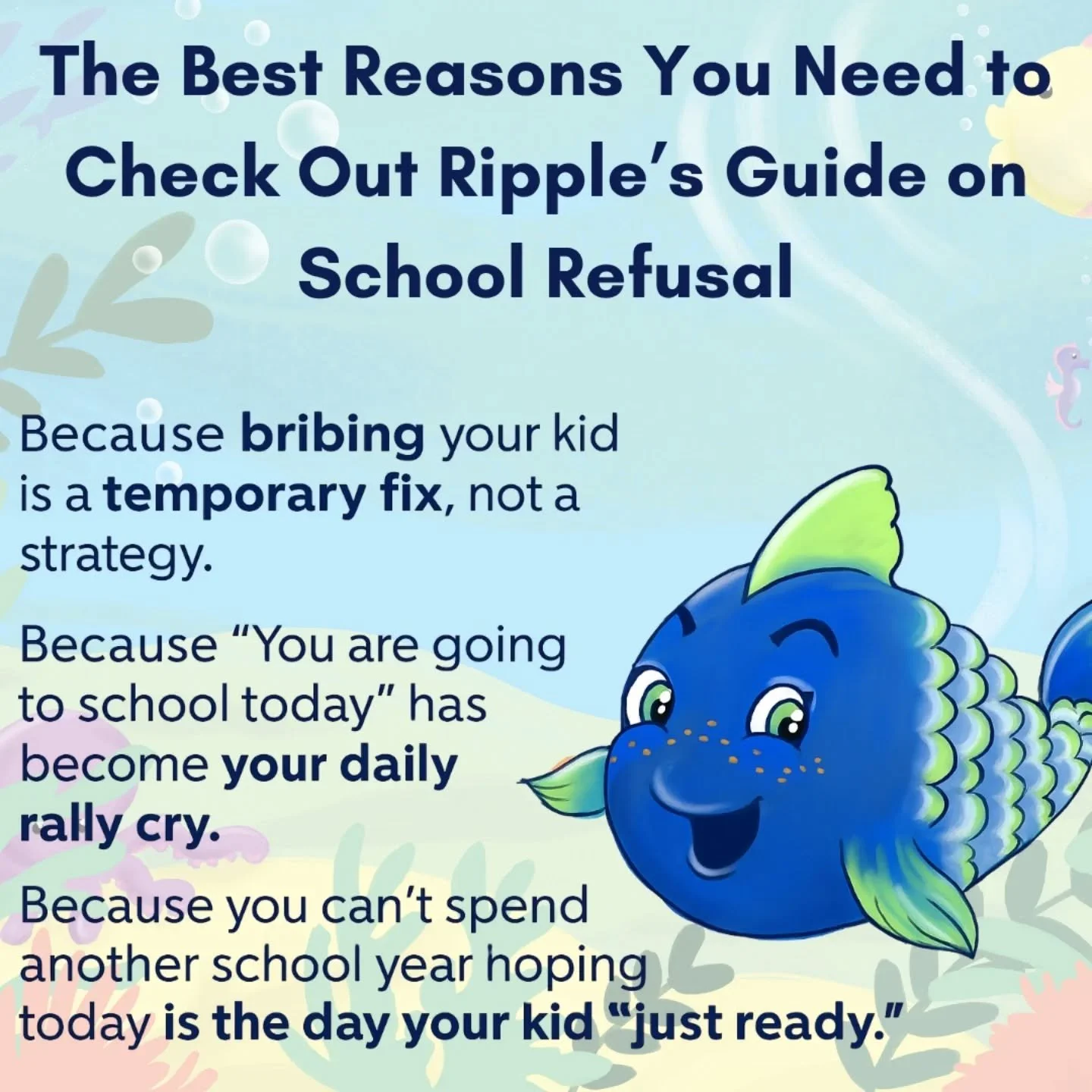 The Best Reasons You Need to Check Out Ripple's Guide on School Refusal

Because bribing your kid is a temporary fix, not a strategy.

Because "You are going to school today" has become your daily rally cry.

Because you can't spend another school year hoping today is the day your kid "just ready."